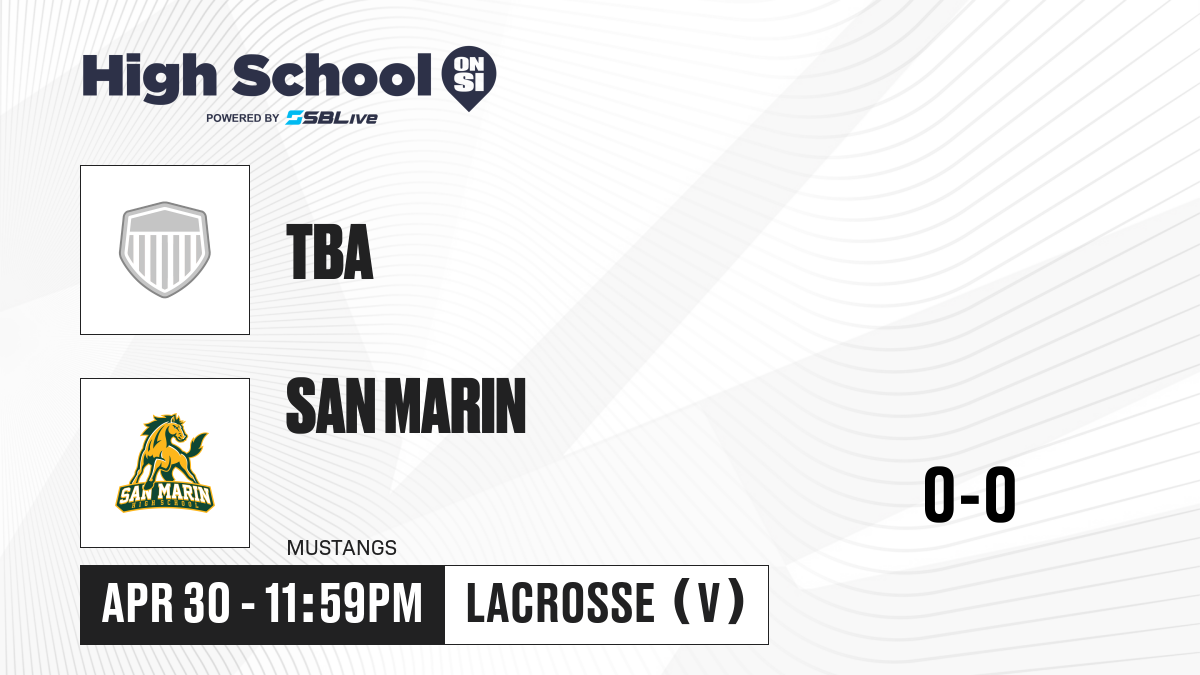 High School ON SI
POWERED BY SBLive

TBA

SAN MARIN
SAN MARIN HIGH SCHOOL
MUSTANGS

0-0

APR 30 - 11:59PM
LACROSSE (V)